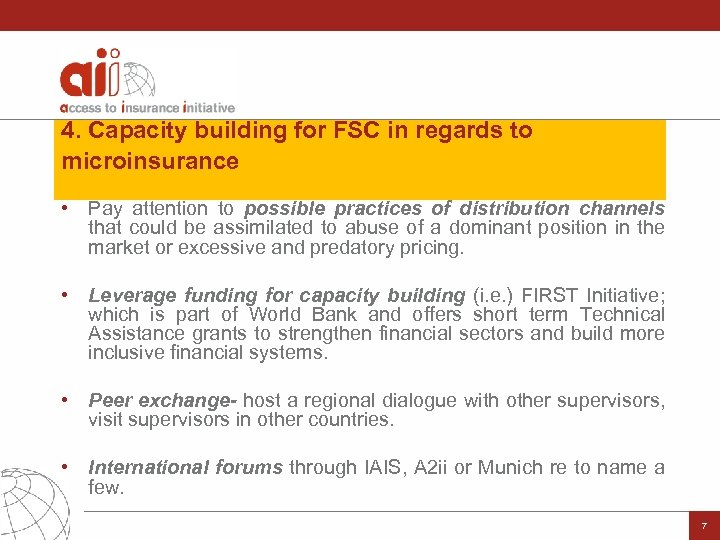 aii
access to insurance initiative

4. Capacity building for FSC in regards to microinsurance

• Pay attention to possible practices of distribution channels that could be assimilated to abuse of a dominant position in the market or excessive and predatory pricing.

• Leverage funding for capacity building (i.e.) FIRST Initiative; which is part of World Bank and offers short term Technical Assistance grants to strengthen financial sectors and build more inclusive financial systems.

• Peer exchange- host a regional dialogue with other supervisors, visit supervisors in other countries.

• International forums through IAIS, A2ii or Munich re to name a few.

7